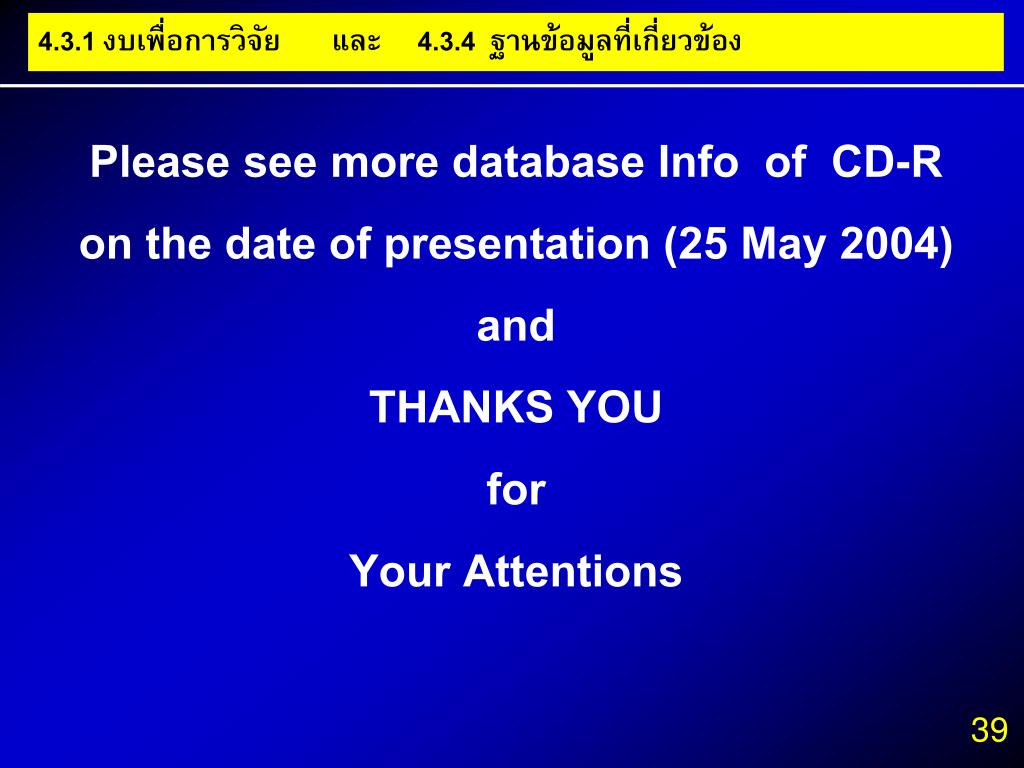 4.3.1 งบเพื่อการวิจัย และ 4.3.4 ฐานข้อมูลที่เกี่ยวข้อง

Please see more database Info of CD-R on the date of presentation (25 May 2004)

and

THANKS YOU

for

Your Attentions

39